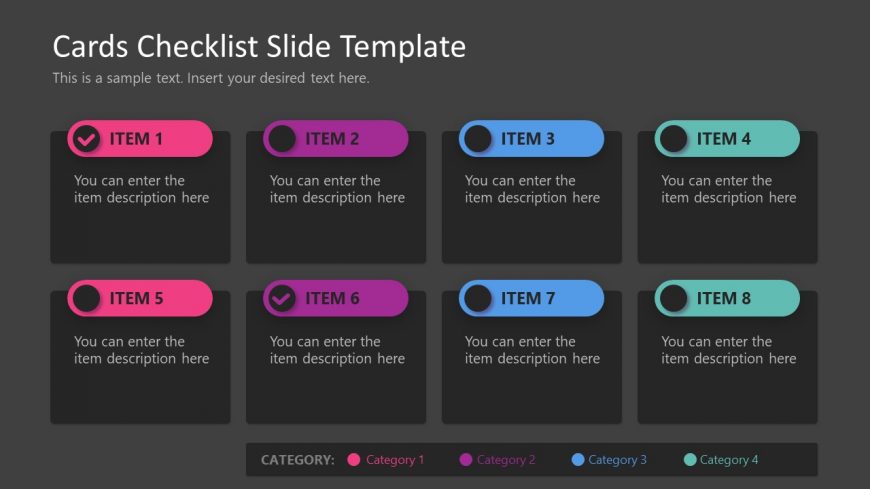 Cards Checklist Slide Template

This is a sample text. Insert your desired text here.

ITEM 1

You can enter the item description here

ITEM 2

You can enter the item description here

ITEM 3

You can enter the item description here

ITEM 4

You can enter the item description here

ITEM 5

You can enter the item description here

ITEM 6

You can enter the item description here

ITEM 7

You can enter the item description here

ITEM 8

You can enter the item description here

CATEGORY: Category 1 Category 2 Category 3 Category 4